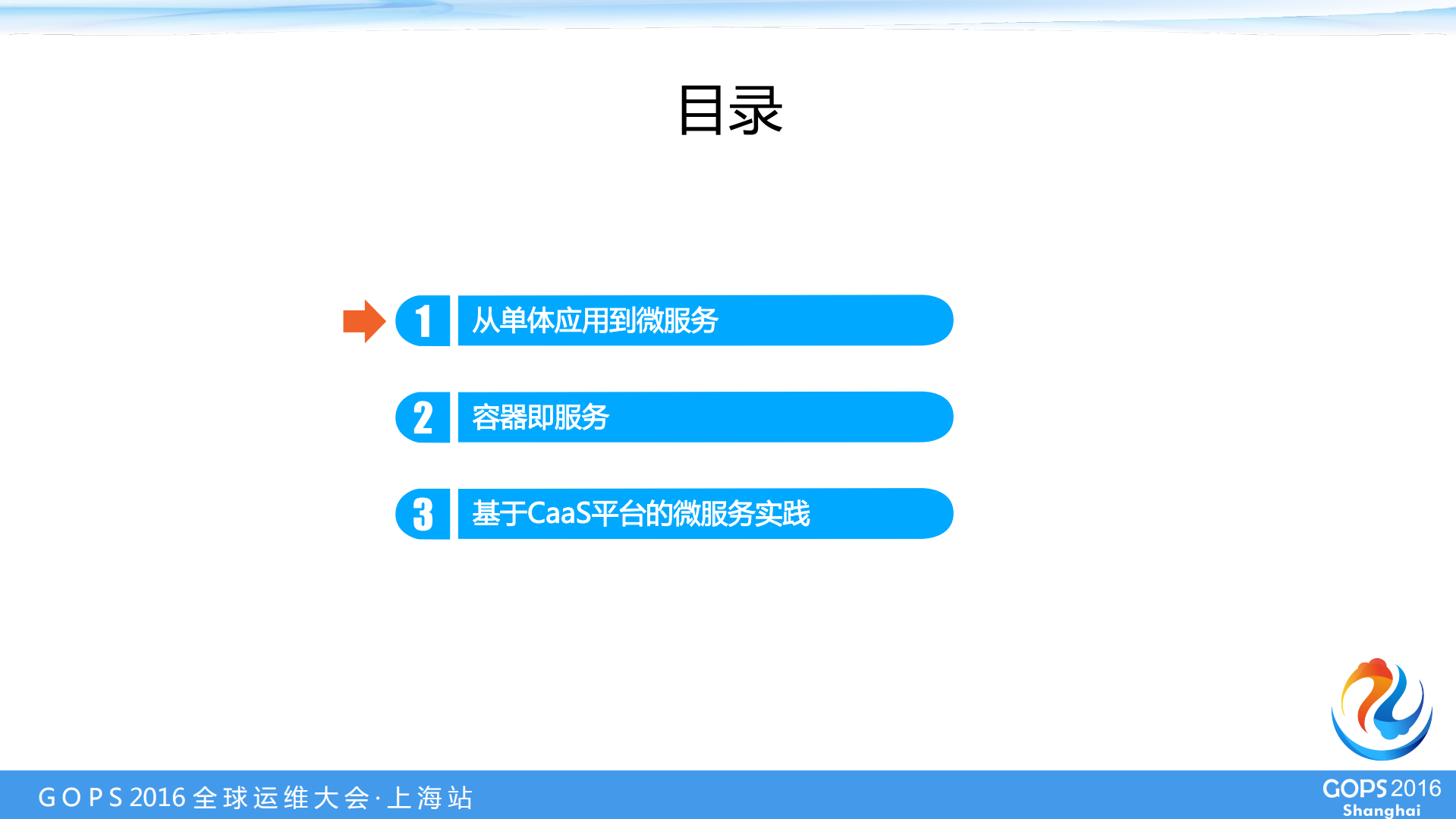 目录

1 从单体应用到微服务

2 容器即服务

3 基于CaaS平台的微服务实践

GOPS 2016 全球运维大会·上海站

GOPS 2016 Shanghai